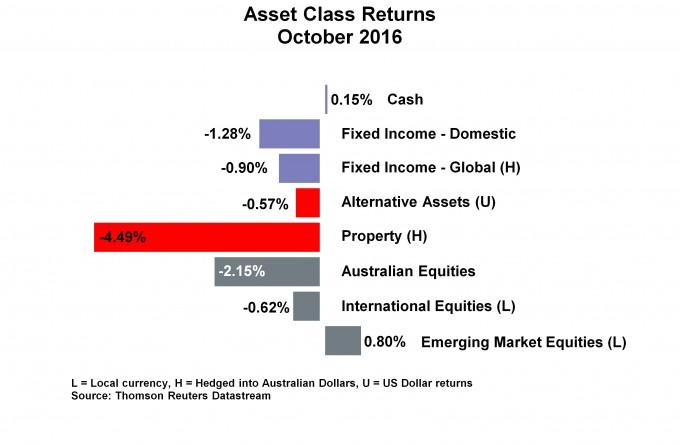 Asset Class Returns
October 2016

0.15% Cash

-1.28% Fixed Income - Domestic

-0.90% Fixed Income - Global (H)

-0.57% Alternative Assets (U)

-4.49% Property (H)

-2.15% Australian Equities

-0.62% International Equities (L)

0.80% Emerging Market Equities (L)

L = Local currency, H = Hedged into Australian Dollars, U = US Dollar returns
Source: Thomson Reuters Datastream